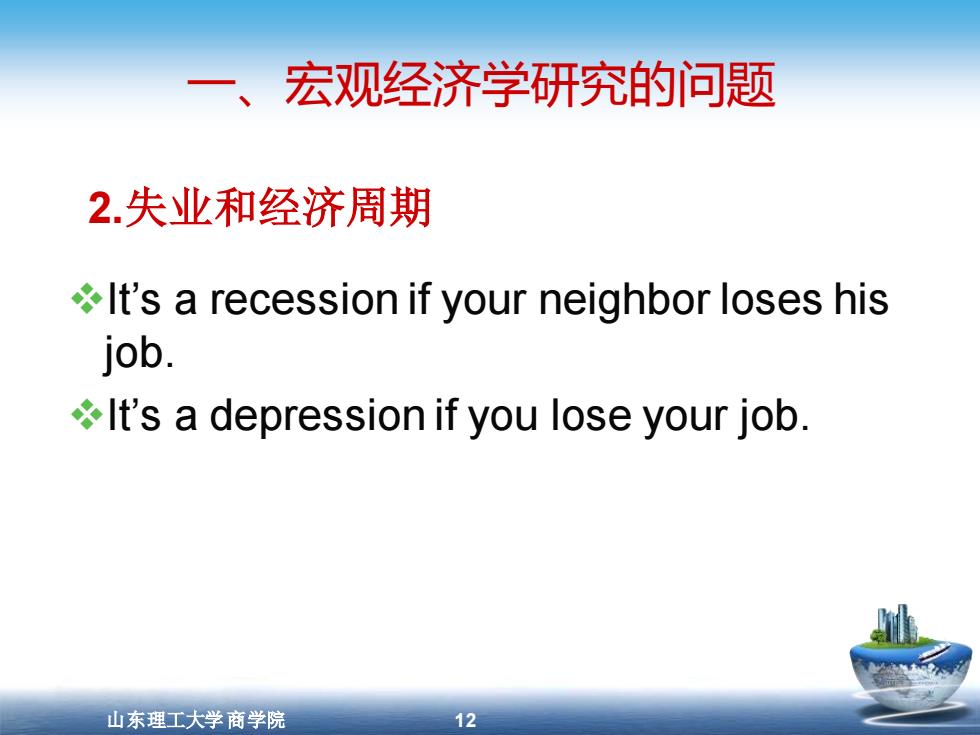 一、宏观经济学研究的问题

2.失业和经济周期

❖It’s a recession if your neighbor loses his job.

❖It’s a depression if you lose your job.

山东理工大学 商学院

12